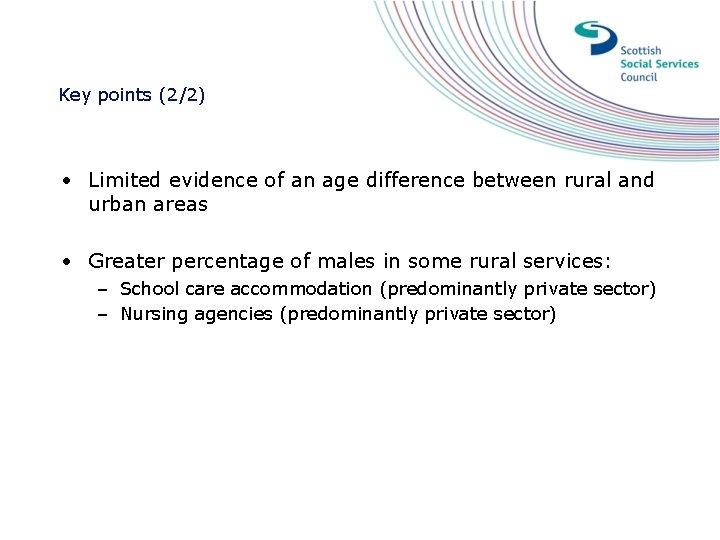 Scottish
Social Services
Council

Key points (2/2)

• Limited evidence of an age difference between rural and urban areas

• Greater percentage of males in some rural services:
– School care accommodation (predominantly private sector)
– Nursing agencies (predominantly private sector)